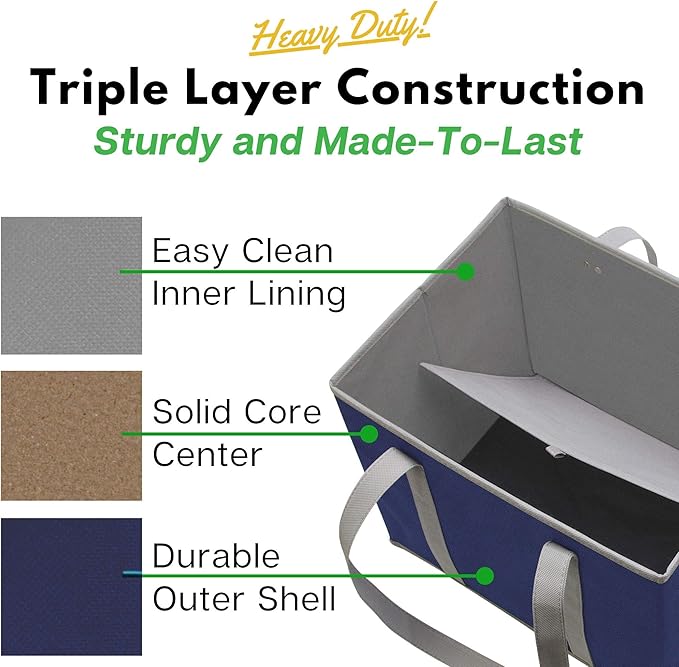 Heavy Duty!

Triple Layer Construction

Sturdy and Made-To-Last

Easy Clean Inner Lining

Solid Core Center

Durable Outer Shell